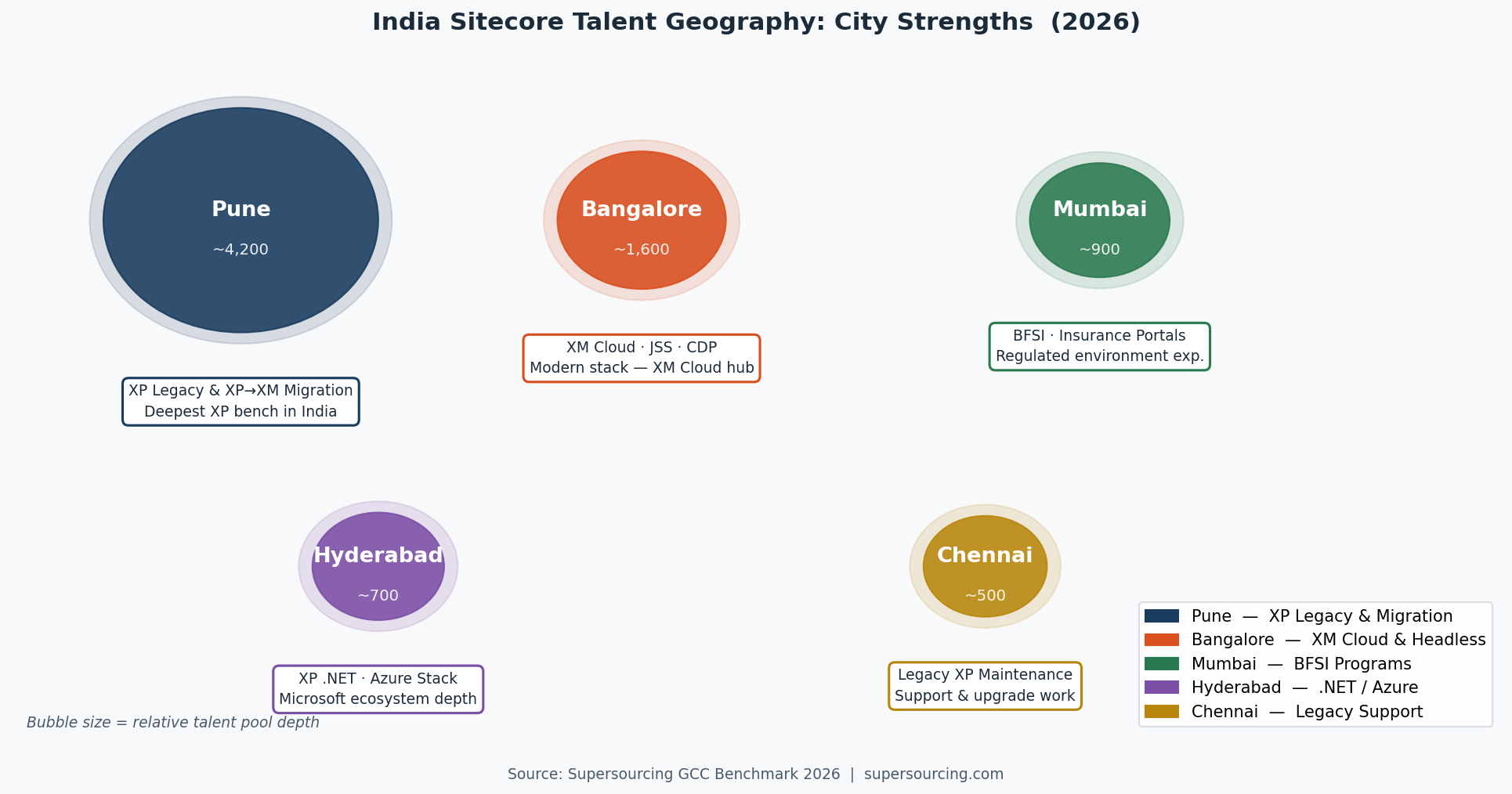 India Sitecore Talent Geography: City Strengths (2026)

Pune
~4,200

XP Legacy & XP→XM Migration
Deepest XP bench in India

Bangalore
~1,600

XM Cloud · JSS · CDP
Modern stack — XM Cloud hub

Mumbai
~900

BFSI · Insurance Portals
Regulated environment exp.

Hyderabad
~700

XP .NET · Azure Stack
Microsoft ecosystem depth

Chennai
~500

Legacy XP Maintenance
Support & upgrade work

Pune — XP Legacy & Migration
Bangalore — XM Cloud & Headless
Mumbai — BFSI Programs
Hyderabad — .NET / Azure
Chennai — Legacy Support

Bubble size = relative talent pool depth

Source: Supersourcing GCC Benchmark 2026 | supersourcing.com